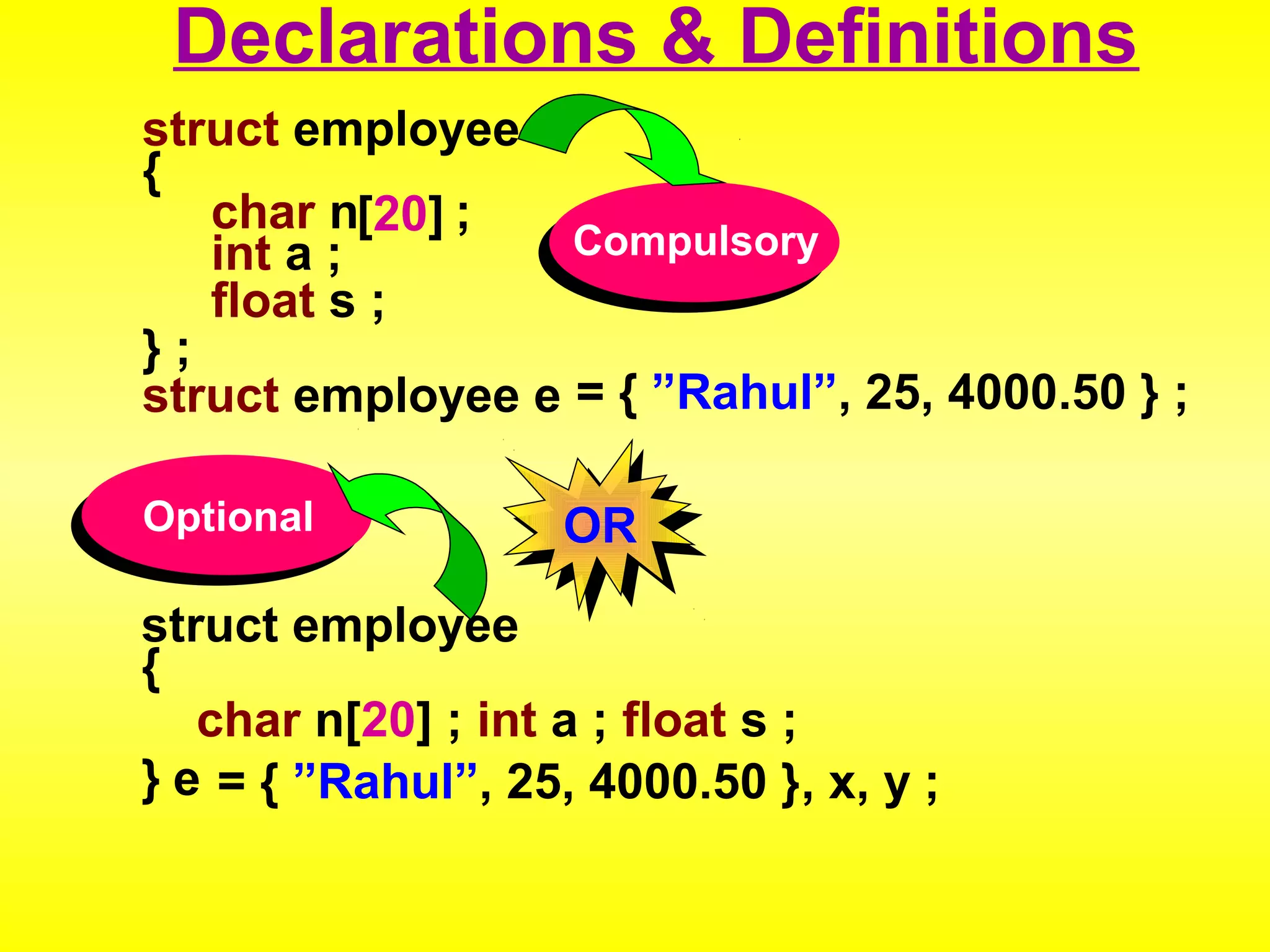 Declarations & Definitions

struct employee
{
char n[20] ;
int a ;
float s ;
} ;
struct employee e = { ”Rahul”, 25, 4000.50 } ;

Compulsory

Optional

OR

struct employee
{
char n[20] ; int a ; float s ;
} e = { ”Rahul”, 25, 4000.50 }, x, y ;